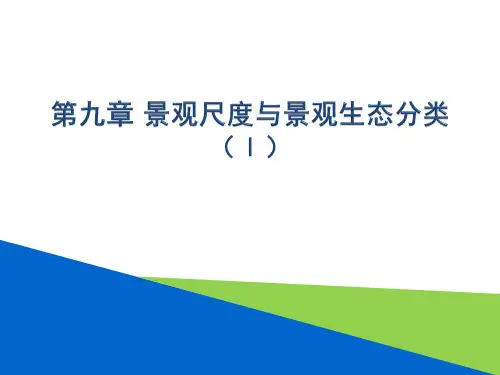 第九章 景观尺度与景观生态分类
（Ⅰ）